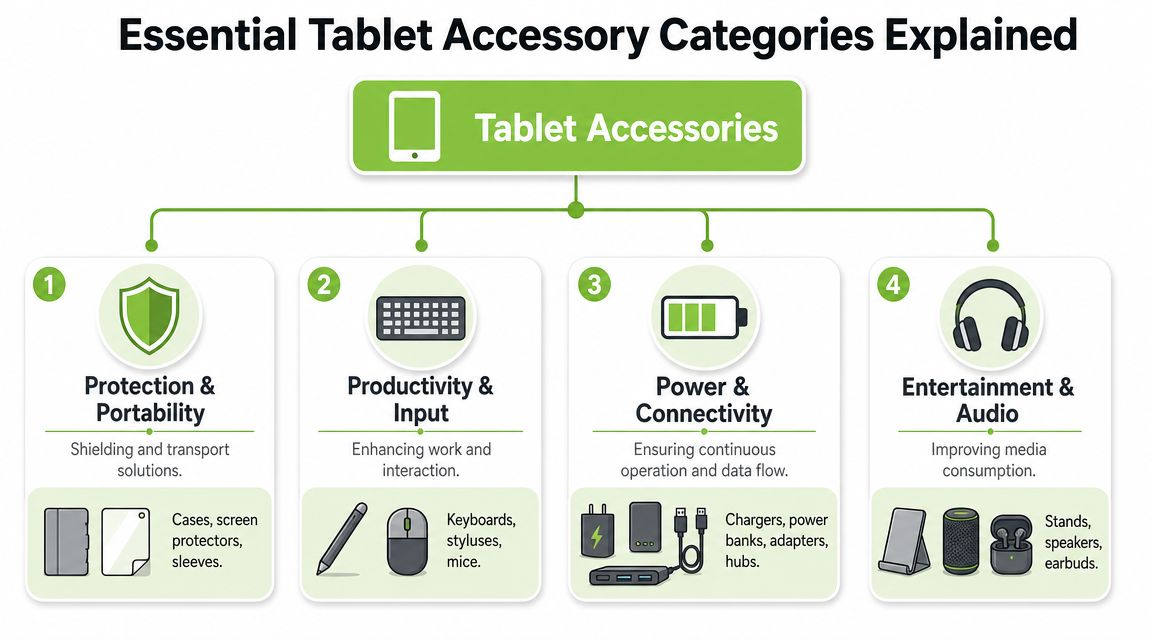 Essential Tablet Accessory Categories Explained

Tablet Accessories

1
Protection & Portability
Shielding and transport solutions.
Cases, screen protectors, sleeves.

2
Productivity & Input
Enhancing work and interaction.
Keyboards, styluses, mice.

3
Power & Connectivity
Ensuring continuous operation and data flow.
Chargers, power banks, adapters, hubs.

4
Entertainment & Audio
Improving media consumption.
Stands, speakers, earbuds.